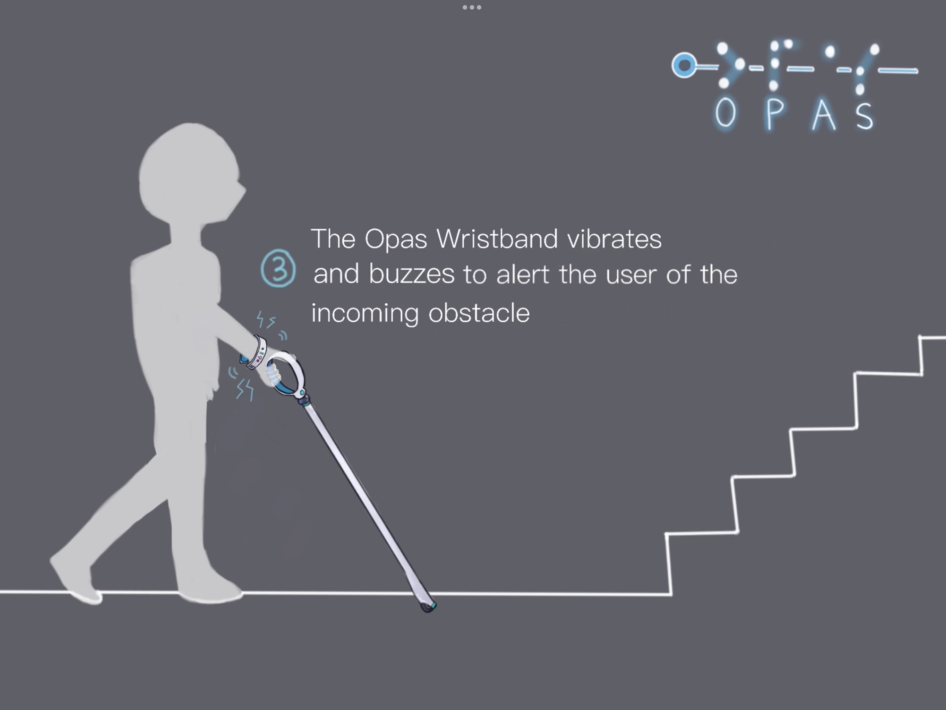 OPAS

③ The Opas Wristband vibrates and buzzes to alert the user of the incoming obstacle